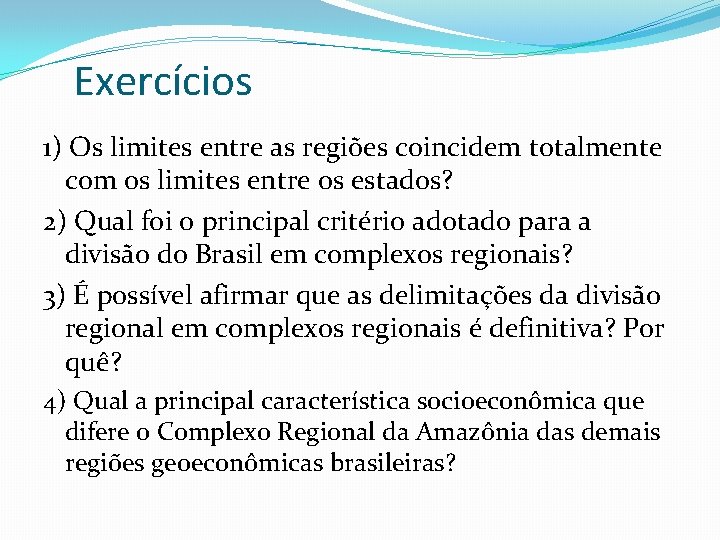 Exercícios

1) Os limites entre as regiões coincidem totalmente com os limites entre os estados?

2) Qual foi o principal critério adotado para a divisão do Brasil em complexos regionais?

3) É possível afirmar que as delimitações da divisão regional em complexos regionais é definitiva? Por quê?

4) Qual a principal característica socioeconômica que difere o Complexo Regional da Amazônia das demais regiões geoeconômicas brasileiras?